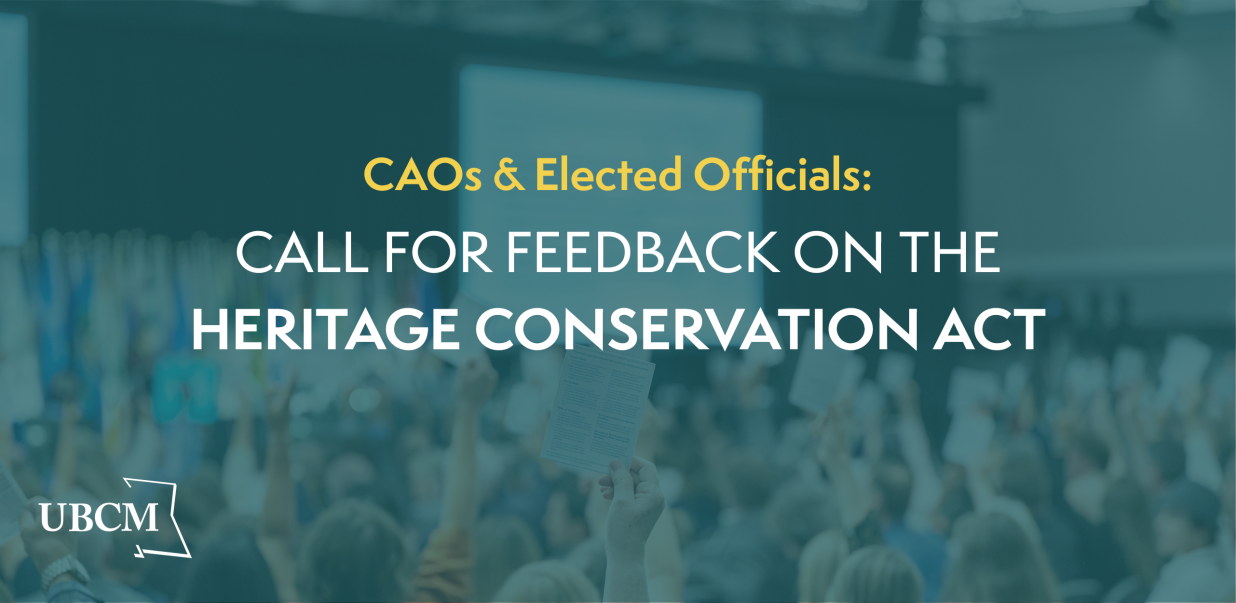 CAOs & Elected Officials:
CALL FOR FEEDBACK ON THE
HERITAGE CONSERVATION ACT

UBCM